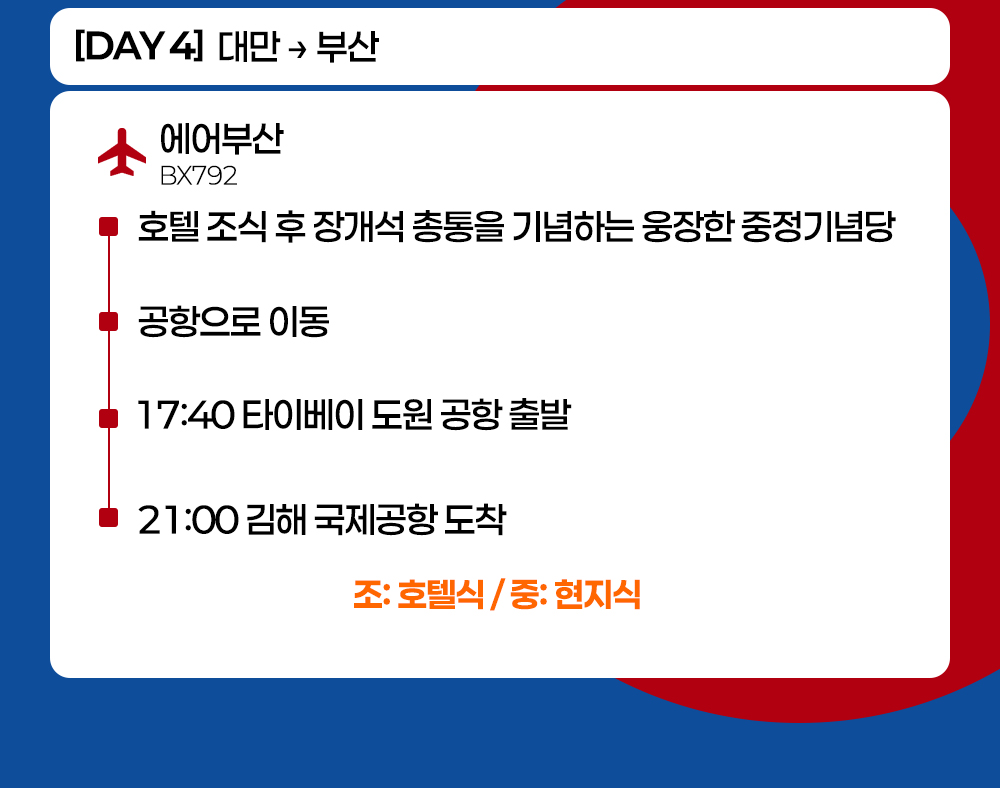 [DAY 4] 대만 → 부산

에어부산
BX792

호텔 조식 후 장개석 총통을 기념하는 웅장한 중정기념당

공항으로 이동

17:40 타이베이 도원 공항 출발

21:00 김해 국제공항 도착

조: 호텔식 / 중: 현지식